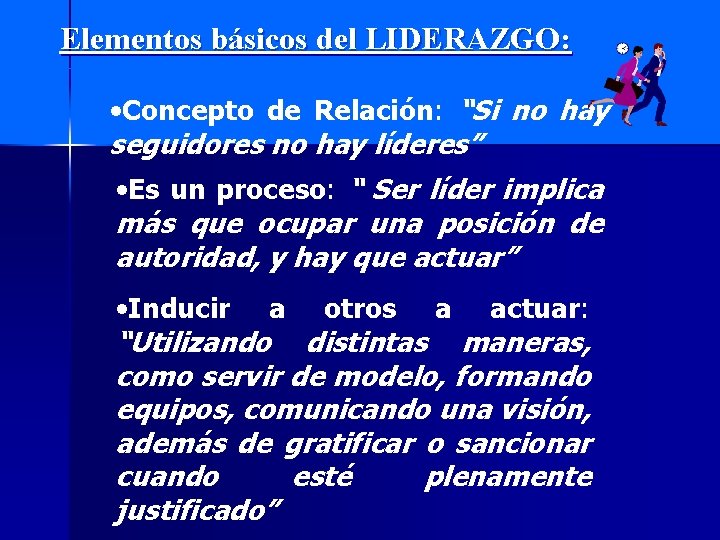 Elementos básicos del LIDERAZGO:

•Concepto de Relación: "Si no hay seguidores no hay líderes"

•Es un proceso: " Ser líder implica más que ocupar una posición de autoridad, y hay que actuar"

•Inducir a otros a actuar: "Utilizando distintas maneras, como servir de modelo, formando equipos, comunicando una visión, además de gratificar o sancionar cuando esté plenamente justificado"